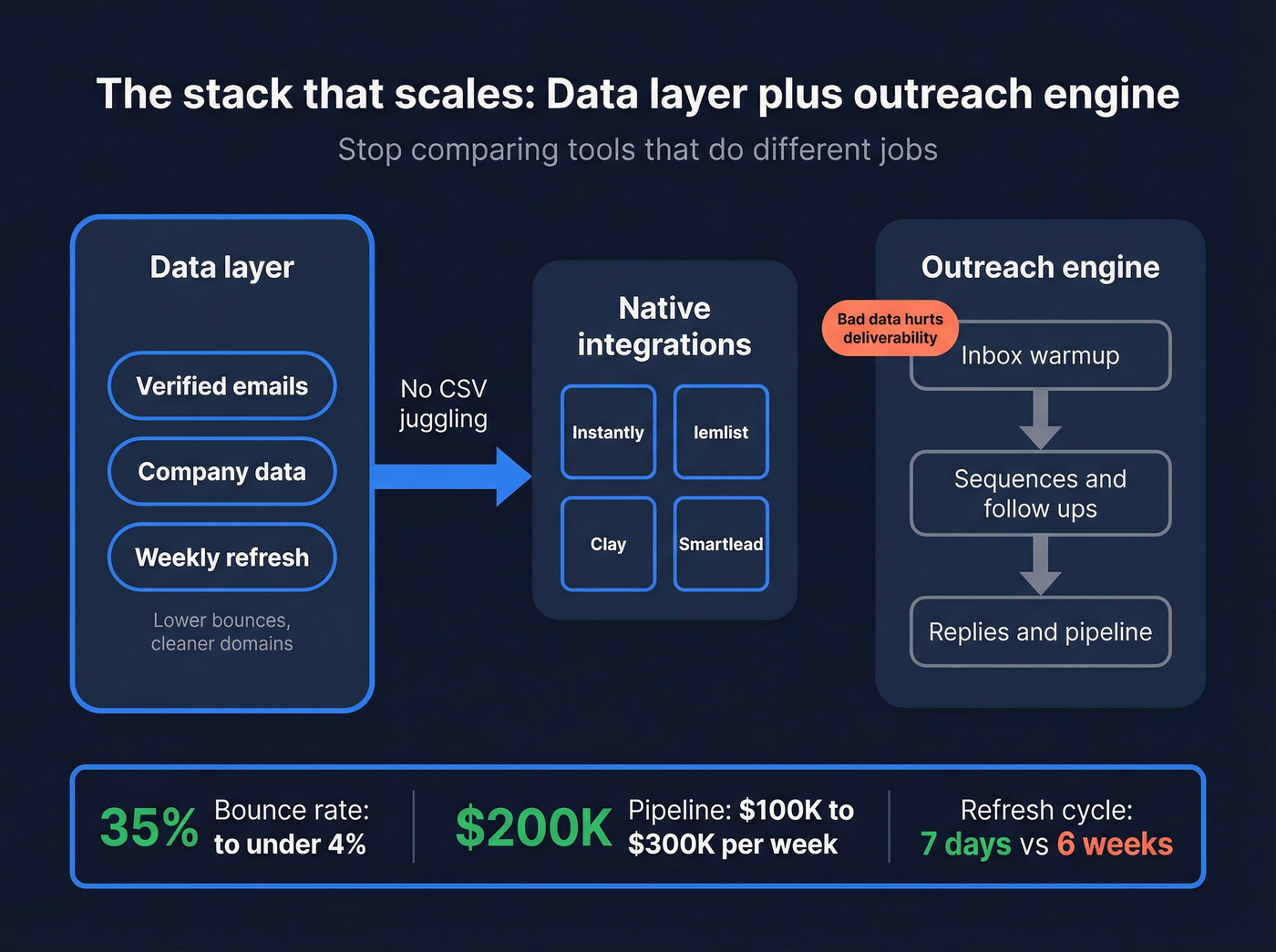 The stack that scales: Data layer plus outreach engine

Stop comparing tools that do different jobs

Data layer

Verified emails

Company data

Weekly refresh

Lower bounces, cleaner domains

No CSV juggling

Native integrations

Instantly

lemlist

Clay

Smartlead

Outreach engine

Bad data hurts deliverability

Inbox warmup

Sequences and follow ups

Replies and pipeline

35% Bounce rate: to under 4%

$200K Pipeline: $100K to $300K per week

Refresh cycle: 7 days vs 6 weeks